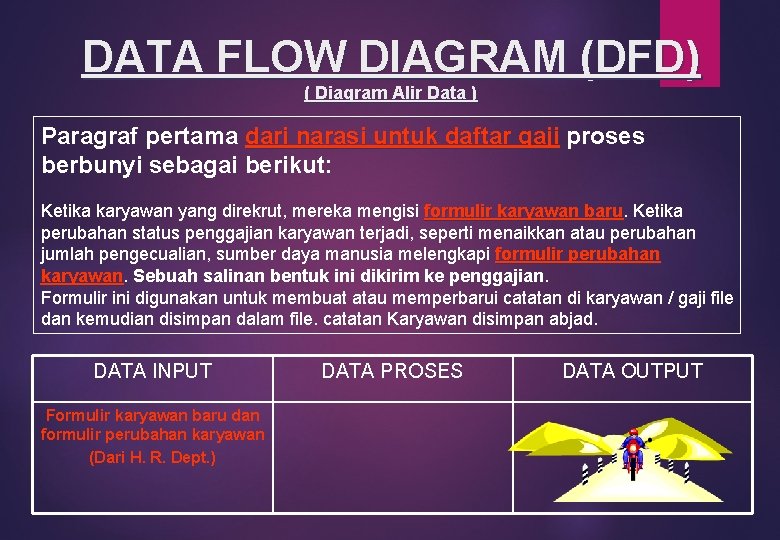 DATA FLOW DIAGRAM (DFD)

( Diagram Alir Data )

Paragraf pertama dari narasi untuk daftar gaji proses berbunyi sebagai berikut:

Ketika karyawan yang direkrut, mereka mengisi formulir karyawan baru. Ketika perubahan status penggajian karyawan terjadi, seperti menaikkan atau perubahan jumlah pengecualian, sumber daya manusia melengkapi formulir perubahan karyawan. Sebuah salinan bentuk ini dikirim ke penggajian.
Formulir ini digunakan untuk membuat atau memperbarui catatan di karyawan / gaji file dan kemudian disimpan dalam file. catatan Karyawan disimpan abjad.

| DATA INPUT | DATA PROSES | DATA OUTPUT |
|---|---|---|
| Formulir karyawan baru dan formulir perubahan karyawan (Dari H. R. Dept.) | | |